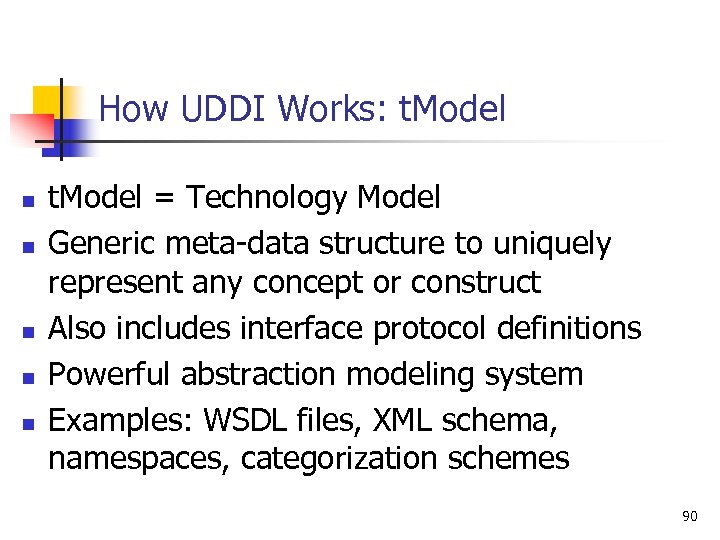 How UDDI Works: tModel

- tModel = Technology Model
- Generic meta-data structure to uniquely represent any concept or construct
- Also includes interface protocol definitions
- Powerful abstraction modeling system
- Examples: WSDL files, XML schema, namespaces, categorization schemes

90